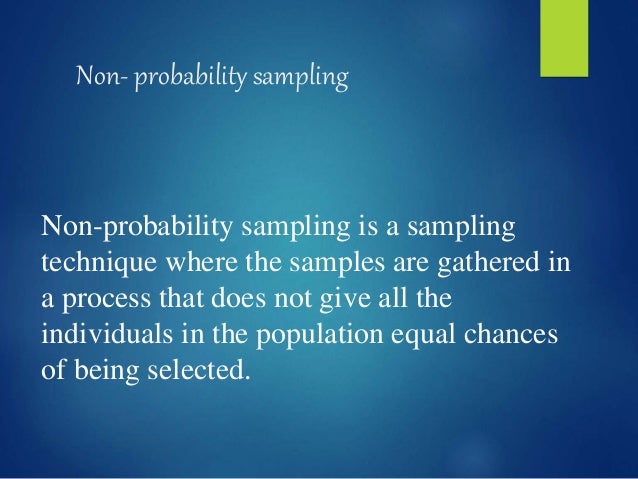 Non- probability sampling

Non-probability sampling is a sampling technique where the samples are gathered in a process that does not give all the individuals in the population equal chances of being selected.